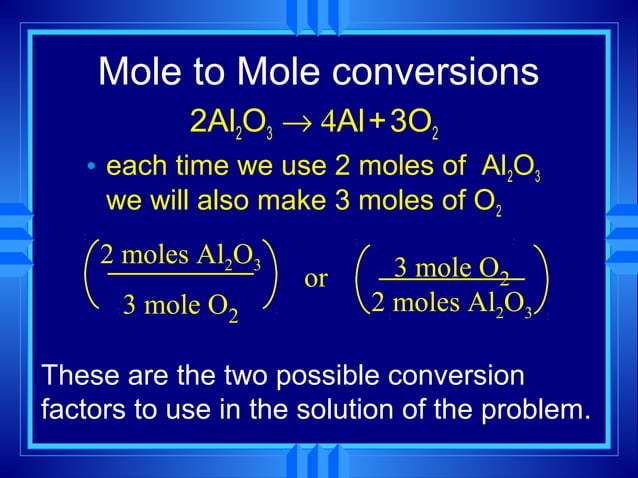 Mole to Mole conversions

$2Al_2O_3 \rightarrow 4Al + 3O_2$

• each time we use 2 moles of $Al_2O_3$ we will also make 3 moles of $O_2$

$\left(\frac{2 \text{ moles } Al_2O_3}{3 \text{ mole } O_2}\right)$ or $\left(\frac{3 \text{ mole } O_2}{2 \text{ moles } Al_2O_3}\right)$

These are the two possible conversion factors to use in the solution of the problem.